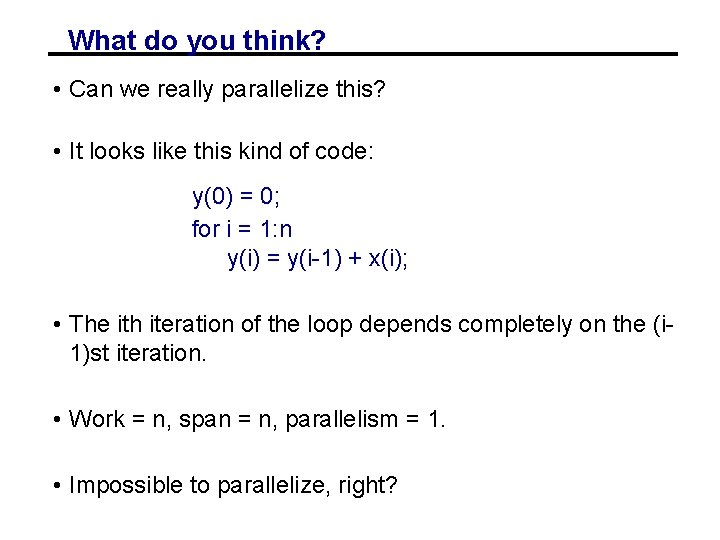 What do you think?

• Can we really parallelize this?

• It looks like this kind of code:

y(0) = 0;
for i = 1:n
y(i) = y(i-1) + x(i);

• The ith iteration of the loop depends completely on the (i-1)st iteration.

• Work = n, span = n, parallelism = 1.

• Impossible to parallelize, right?